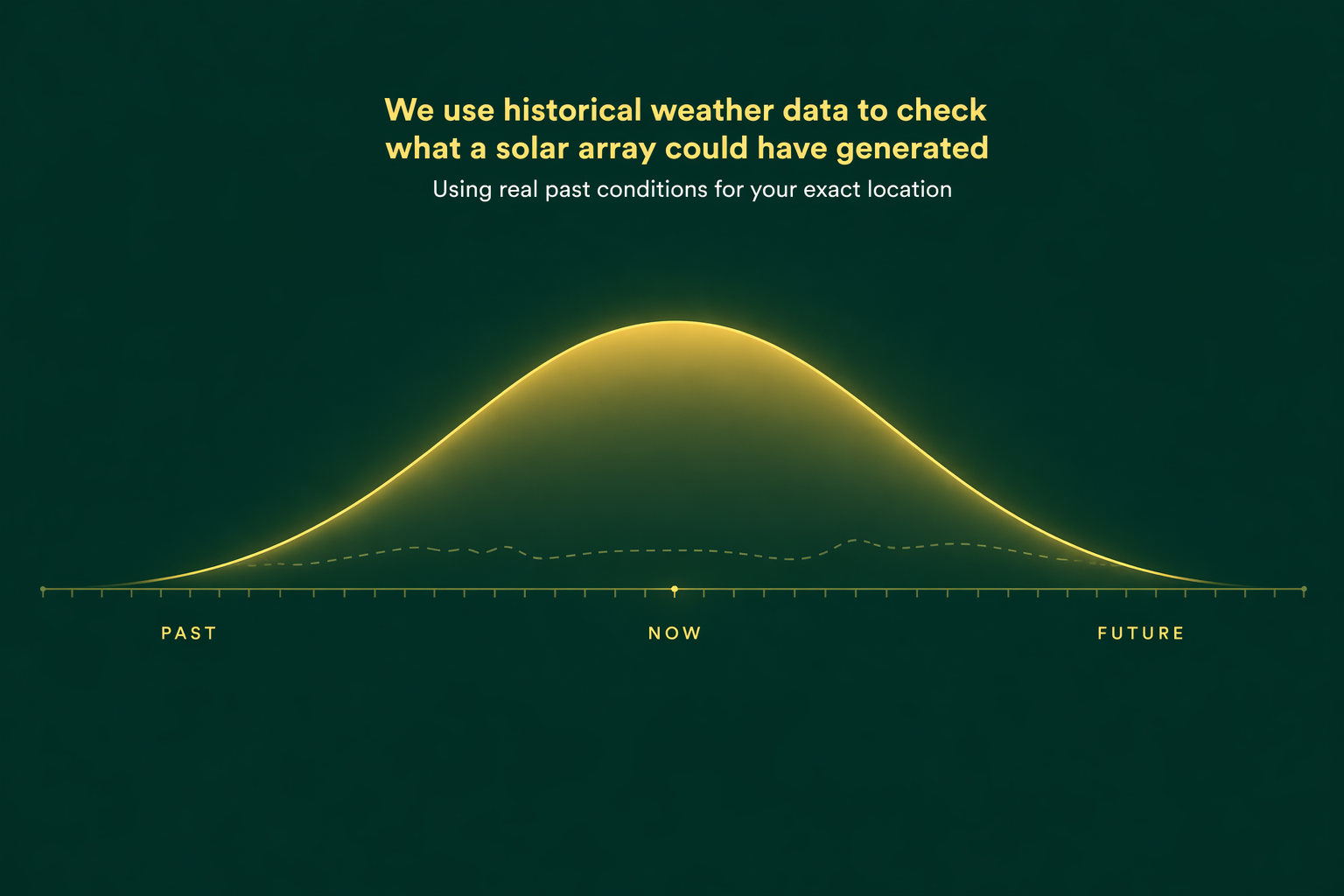 We use historical weather data to check what a solar array could have generated

Using real past conditions for your exact location

PAST
NOW
FUTURE